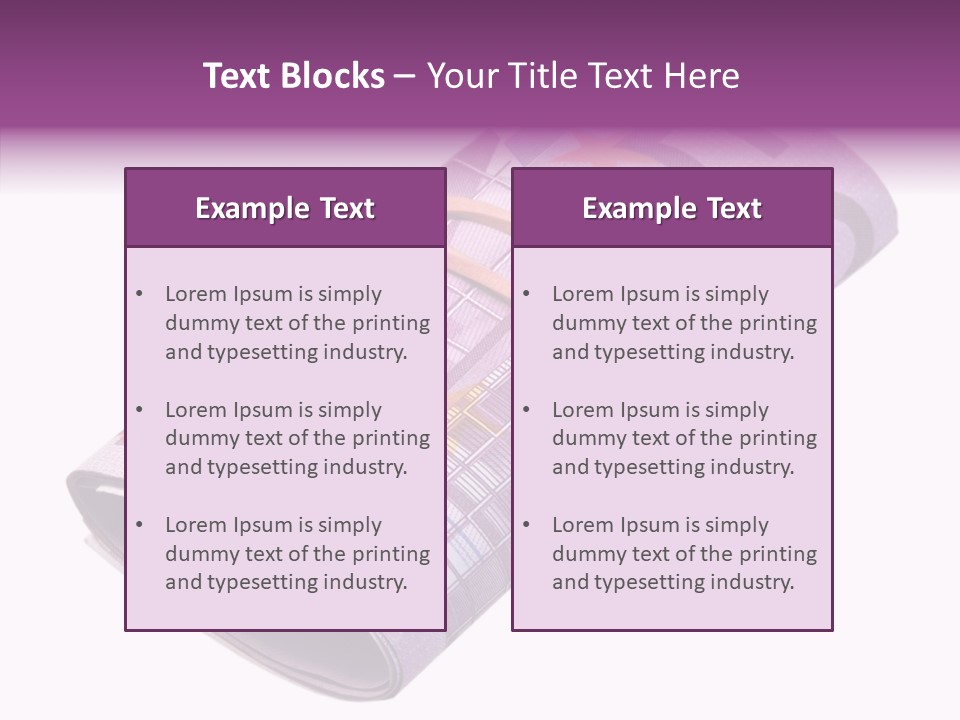 Text Blocks – Your Title Text Here

Example Text

• Lorem Ipsum is simply dummy text of the printing and typesetting industry.

• Lorem Ipsum is simply dummy text of the printing and typesetting industry.

• Lorem Ipsum is simply dummy text of the printing and typesetting industry.

Example Text

• Lorem Ipsum is simply dummy text of the printing and typesetting industry.

• Lorem Ipsum is simply dummy text of the printing and typesetting industry.

• Lorem Ipsum is simply dummy text of the printing and typesetting industry.